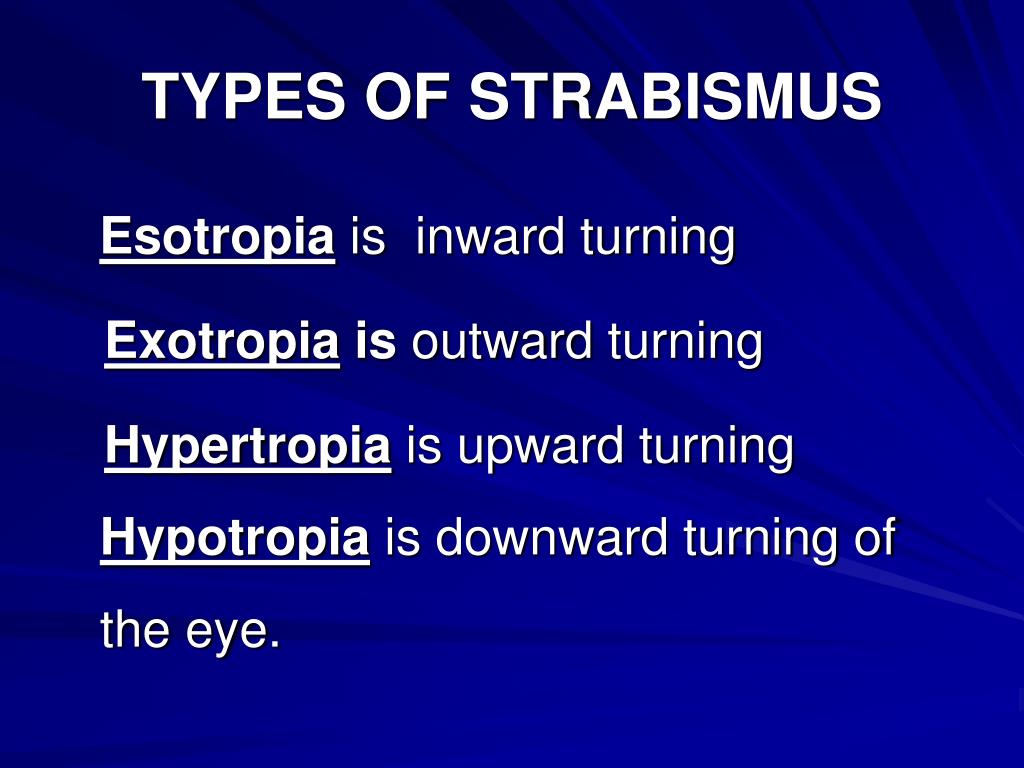 TYPES OF STRABISMUS

Esotropia is inward turning

Exotropia is outward turning

Hypertropia is upward turning

Hypotropia is downward turning of the eye.